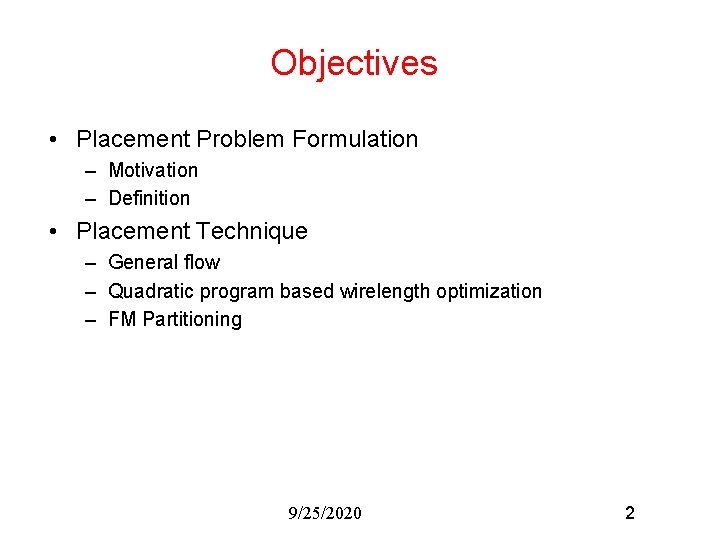 Objectives

• Placement Problem Formulation
– Motivation
– Definition

• Placement Technique
– General flow
– Quadratic program based wirelength optimization
– FM Partitioning

9/25/2020

2